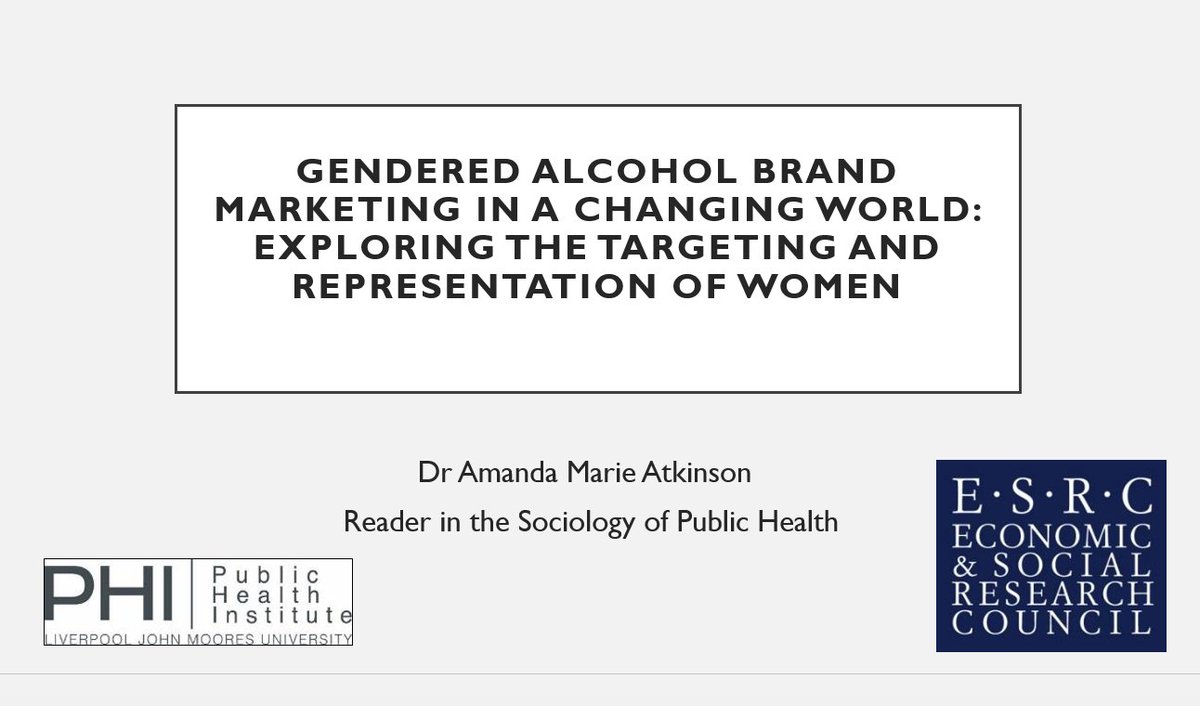 GENDERED ALCOHOL BRAND MARKETING IN A CHANGING WORLD: EXPLORING THE TARGETING AND REPRESENTATION OF WOMEN

Dr Amanda Marie Atkinson

Reader in the Sociology of Public Health

PHI Public Health Institute
LIVERPOOL JOHN MOORES UNIVERSITY

E·S·R·C
ECONOMIC & SOCIAL RESEARCH COUNCIL